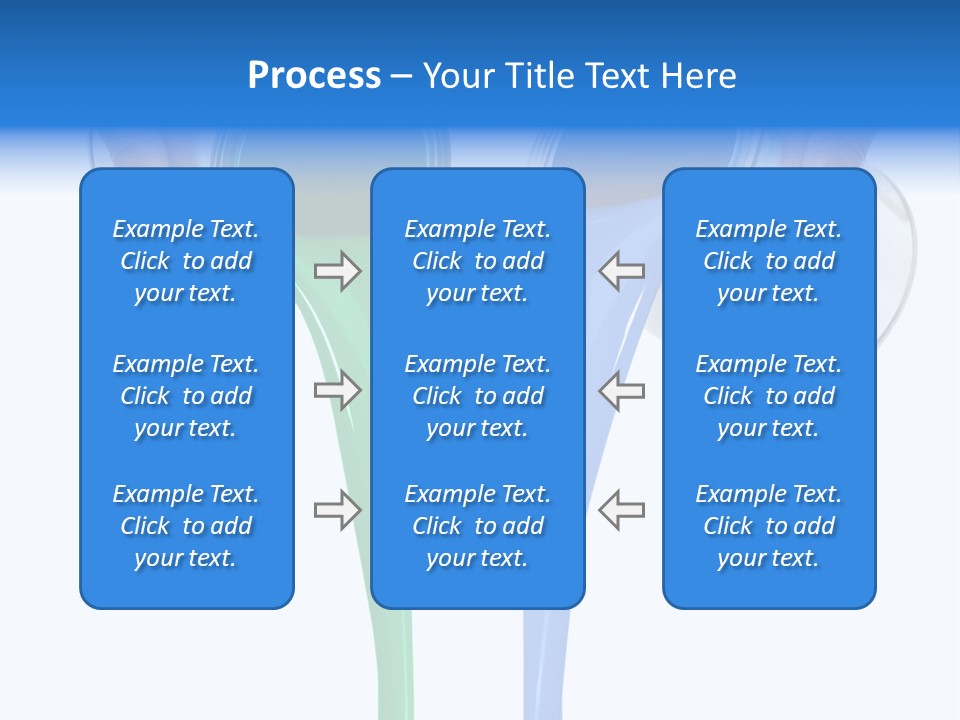 Process – Your Title Text Here

Example Text. Click to add your text.

Example Text. Click to add your text.

Example Text. Click to add your text.

Example Text. Click to add your text.

Example Text. Click to add your text.

Example Text. Click to add your text.

Example Text. Click to add your text.

Example Text. Click to add your text.

Example Text. Click to add your text.